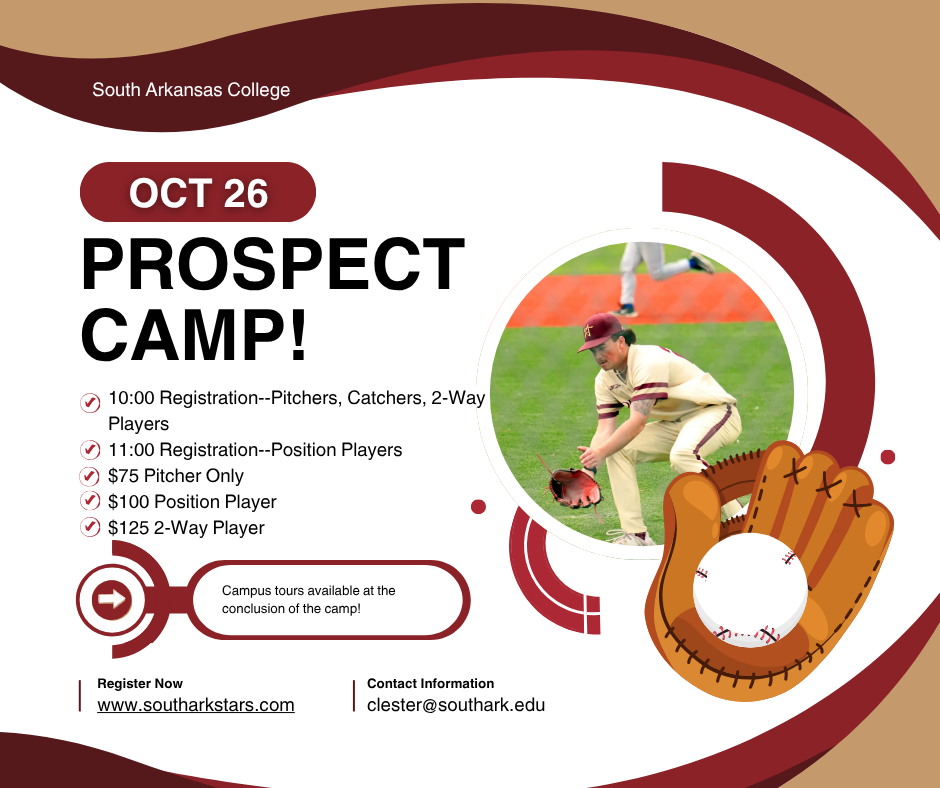 South Arkansas College

OCT 26

PROSPECT CAMP!

10:00 Registration--Pitchers, Catchers, 2-Way Players
11:00 Registration--Position Players
$75 Pitcher Only
$100 Position Player
$125 2-Way Player

Campus tours available at the conclusion of the camp!

Register Now
www.southarkstars.com

Contact Information
clester@southark.edu